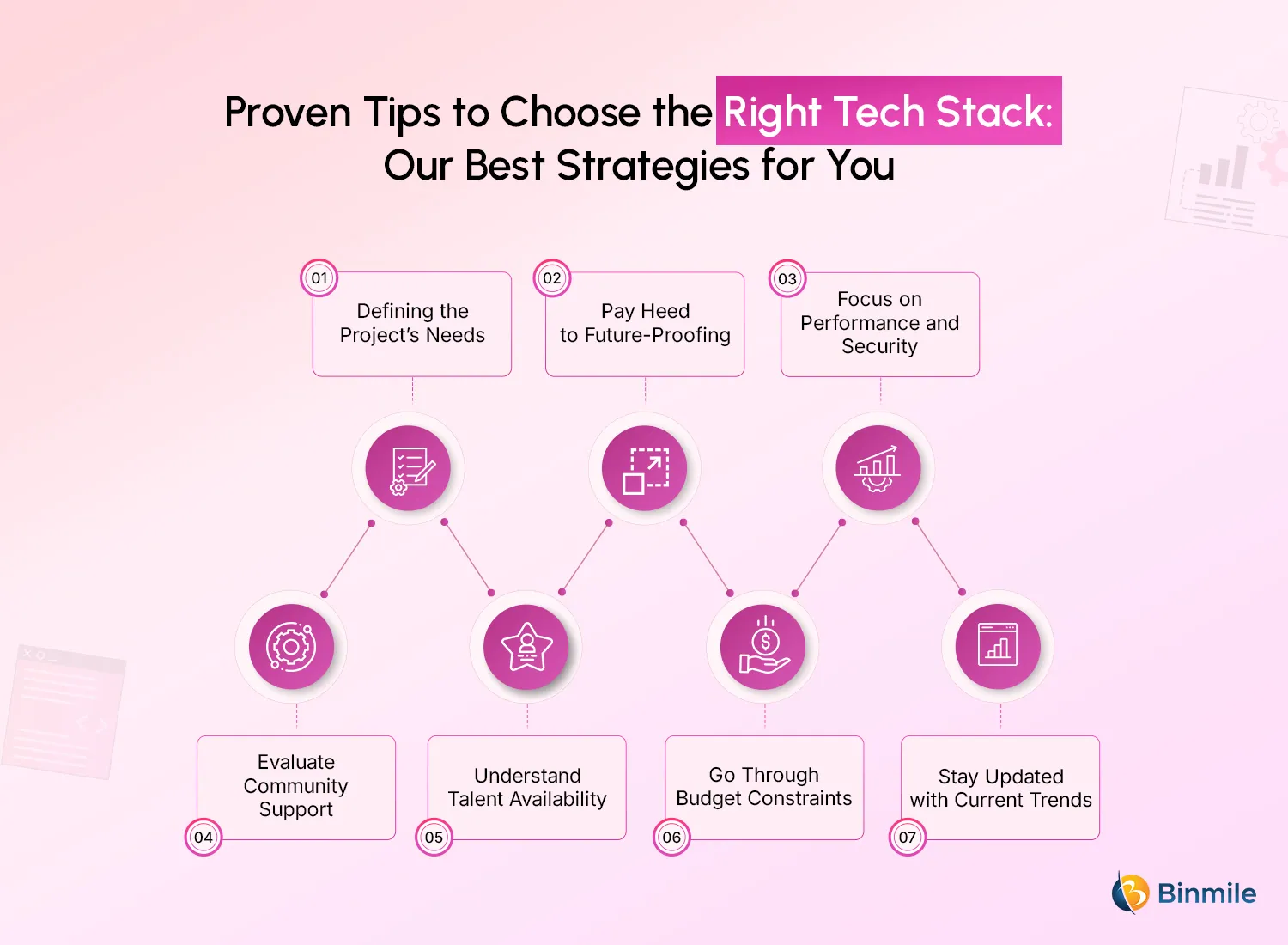 Proven Tips to Choose the Right Tech Stack: Our Best Strategies for You

01
Defining the Project's Needs

02
Pay Heed to Future-Proofing

03
Focus on Performance and Security

Evaluate Community Support
04

Understand Talent Availability
05

Go Through Budget Constraints
06

Stay Updated with Current Trends
07

Binmile